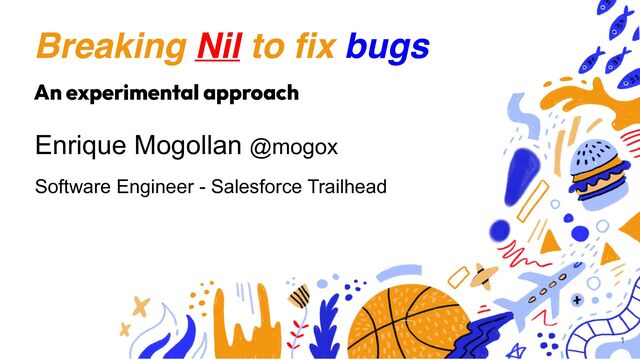 Breaking Nil to fix bugs

An experimental approach

Enrique Mogollan @mogox

Software Engineer - Salesforce Trailhead

1